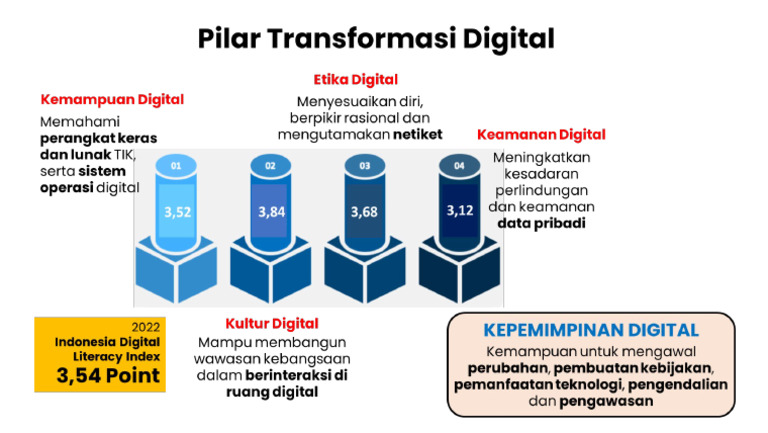 Pilar Transformasi Digital

Kemampuan Digital
Memahami perangkat keras dan lunak TIK, serta sistem operasi digital

Etika Digital
Menyesuaikan diri, berpikir rasional dan mengutamakan netiket

Keamanan Digital
Meningkatkan kesadaran perlindungan dan keamanan data pribadi

01
3,52

02
3,84

03
3,68

04
3,12

2022
Indonesia Digital Literacy Index
3,54 Point

Kultur Digital
Mampu membangun wawasan kebangsaan dalam berinteraksi di ruang digital

KEPEMIMPINAN DIGITAL
Kemampuan untuk mengawal perubahan, pembuatan kebijakan, pemanfaatan teknologi, pengendalian dan pengawasan